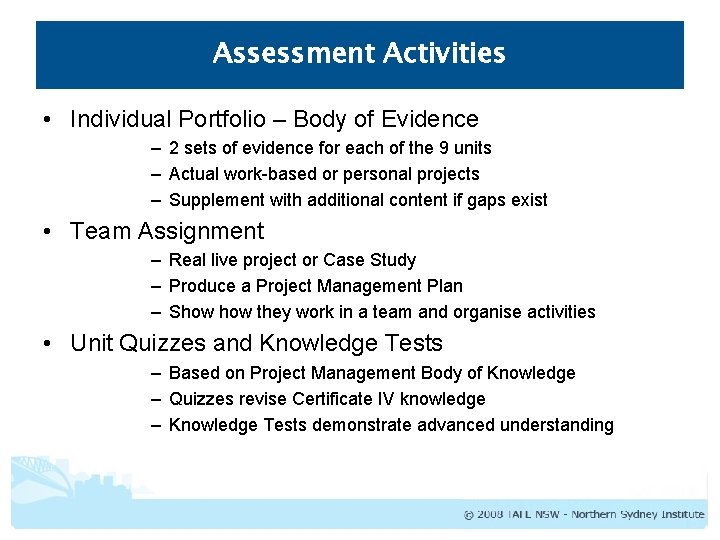 Assessment Activities

• Individual Portfolio – Body of Evidence
– 2 sets of evidence for each of the 9 units
– Actual work-based or personal projects
– Supplement with additional content if gaps exist

• Team Assignment
– Real live project or Case Study
– Produce a Project Management Plan
– Show how they work in a team and organise activities

• Unit Quizzes and Knowledge Tests
– Based on Project Management Body of Knowledge
– Quizzes revise Certificate IV knowledge
– Knowledge Tests demonstrate advanced understanding

© 2008 TAFE NSW - Northern Sydney Institute